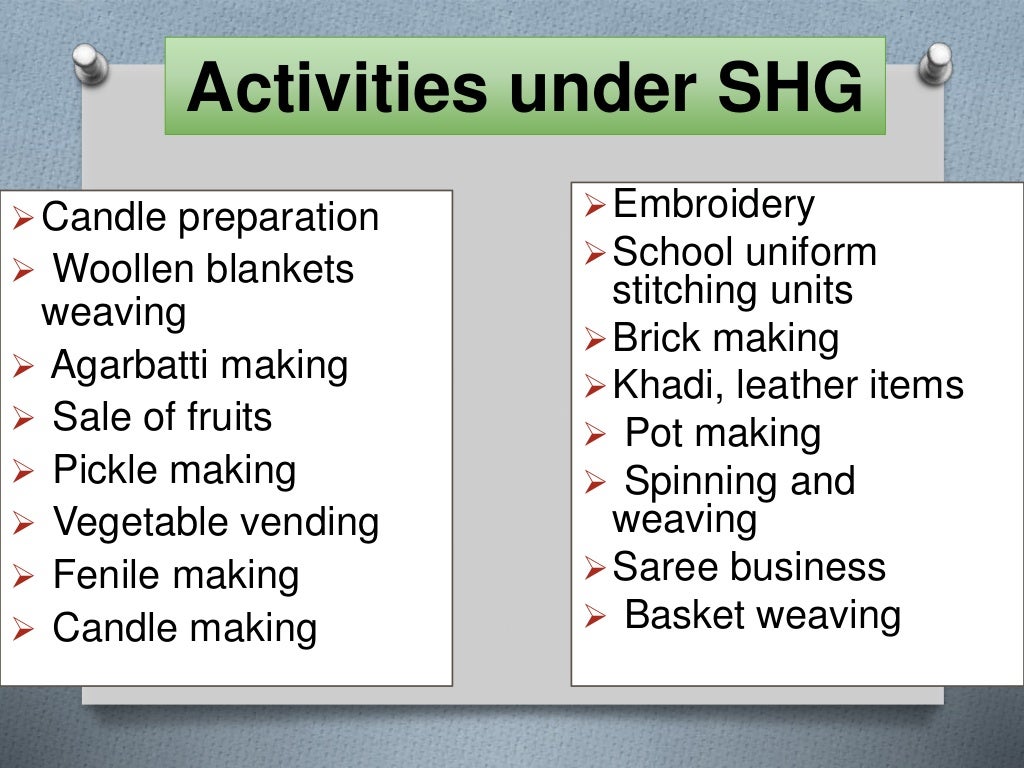 Activities under SHG

➢ Candle preparation
➢ Woollen blankets weaving
➢ Agarbatti making
➢ Sale of fruits
➢ Pickle making
➢ Vegetable vending
➢ Fenile making
➢ Candle making

➢ Embroidery
➢ School uniform stitching units
➢ Brick making
➢ Khadi, leather items
➢ Pot making
➢ Spinning and weaving
➢ Saree business
➢ Basket weaving